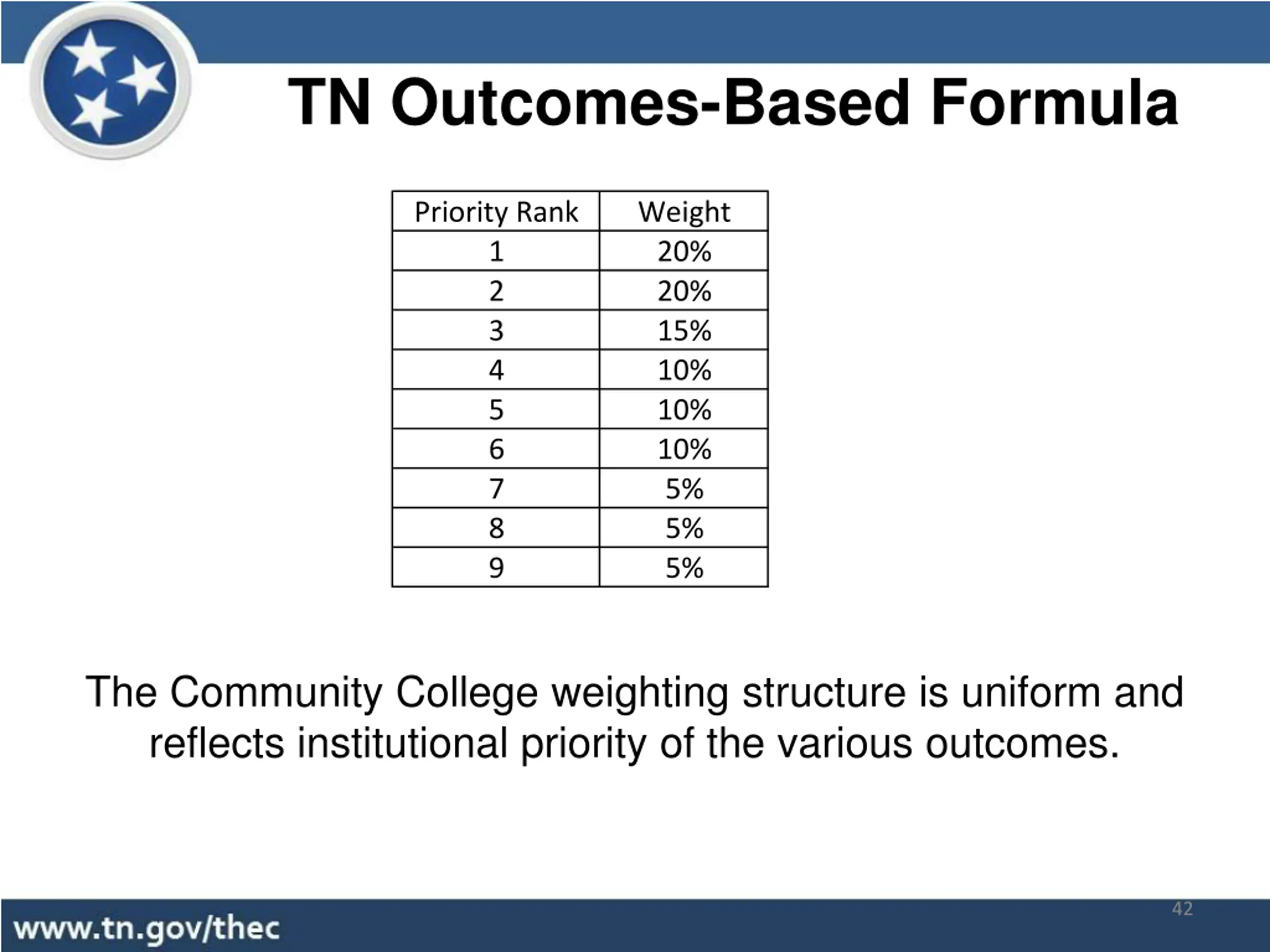 TN Outcomes-Based Formula

| Priority Rank | Weight |
|---|---|
| 1 | 20% |
| 2 | 20% |
| 3 | 15% |
| 4 | 10% |
| 5 | 10% |
| 6 | 10% |
| 7 | 5% |
| 8 | 5% |
| 9 | 5% |

The Community College weighting structure is uniform and reflects institutional priority of the various outcomes.

42

www.tn.gov/thec